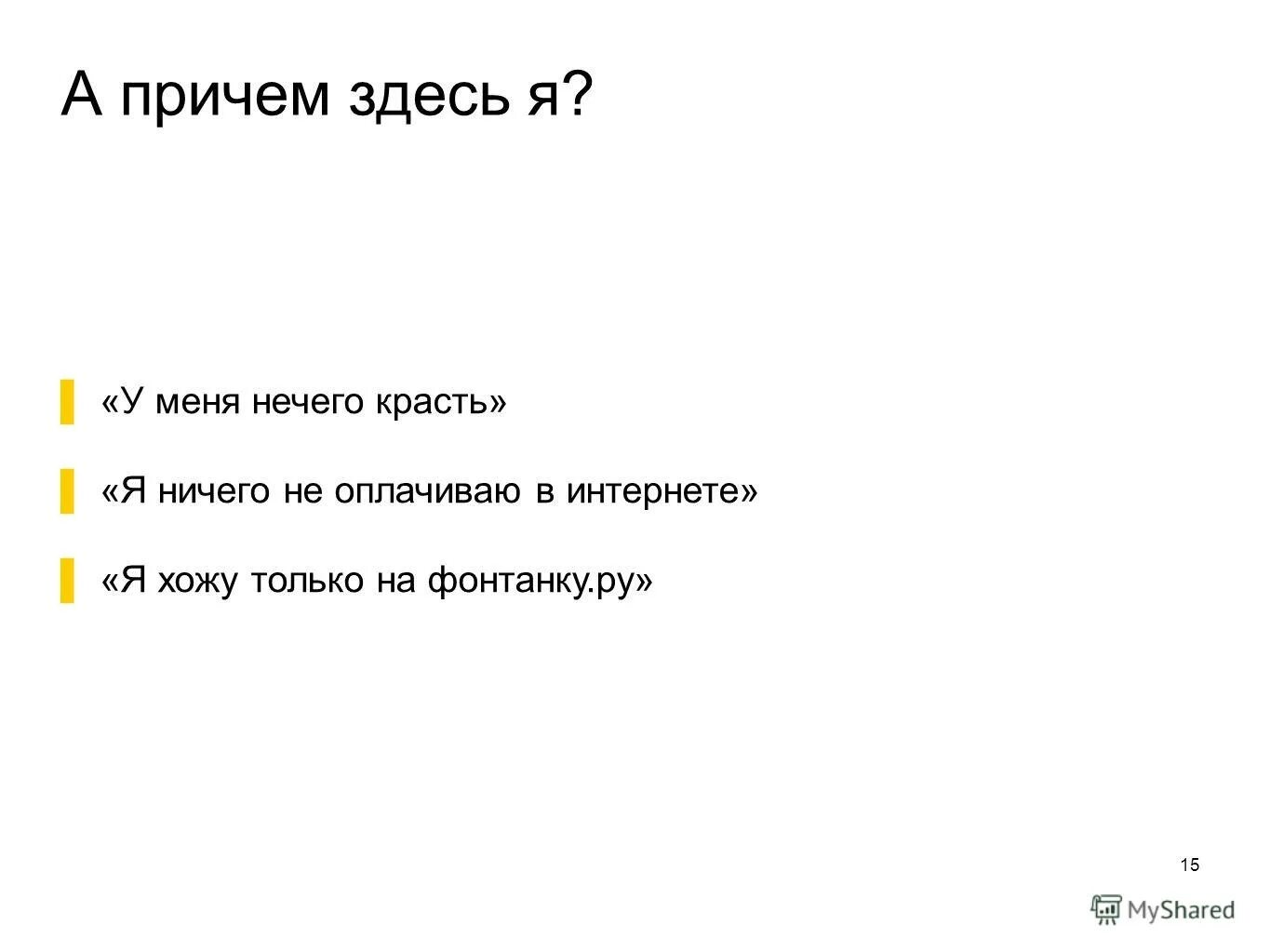 А причем здесь я?

«У меня нечего красть»

«Я ничего не оплачиваю в интернете»

«Я хожу только на фонтанку.ру»

15

MyShared